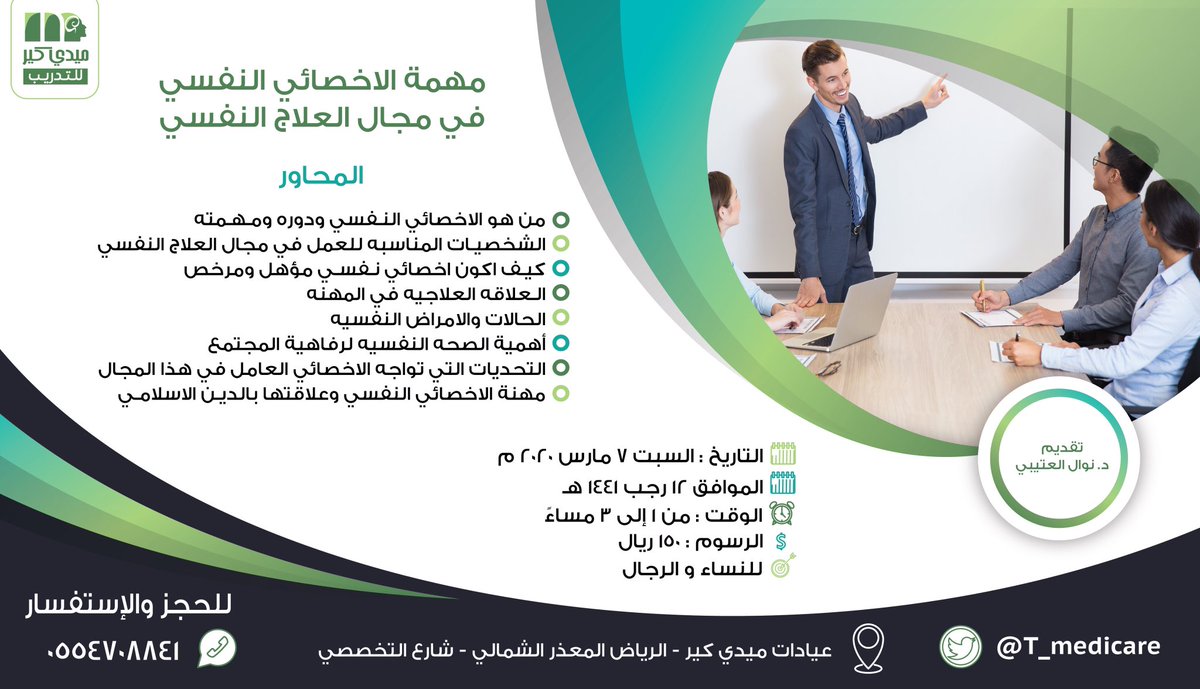 ميدي كير
للتدريب

مهمة الاخصائي النفسي
في مجال العلاج النفسي

المحاور

من هو الاخصائي النفسي ودوره ومهمته
الشخصيات المناسبه للعمل في مجال العلاج النفسي
كيف اكون اخصائي نفسي مؤهل ومرخص
العلاقه العلاجيه في المهنه
الحالات والامراض النفسيه
أهمية الصحه النفسيه لرفاهية المجتمع
التحديات التي تواجه الاخصائي العامل في هذا المجال
مهنة الاخصائي النفسي وعلاقتها بالدين الاسلامي

تقديم
د. نوال العتيبي

التاريخ : السبت ٧ مارس ٢٠٢٠ م
الموافق ١٢ رجب ١٤٤١ هـ
الوقت : من ١ إلى ٣ مساءً
الرسوم : ١٥٠ ريال
للنساء و الرجال

للحجز والإستفسار
٠٥٥٤٧٠٨٨٤١

عيادات ميدي كير - الرياض المعذر الشمالي - شارع التخصصي

@T_medicare